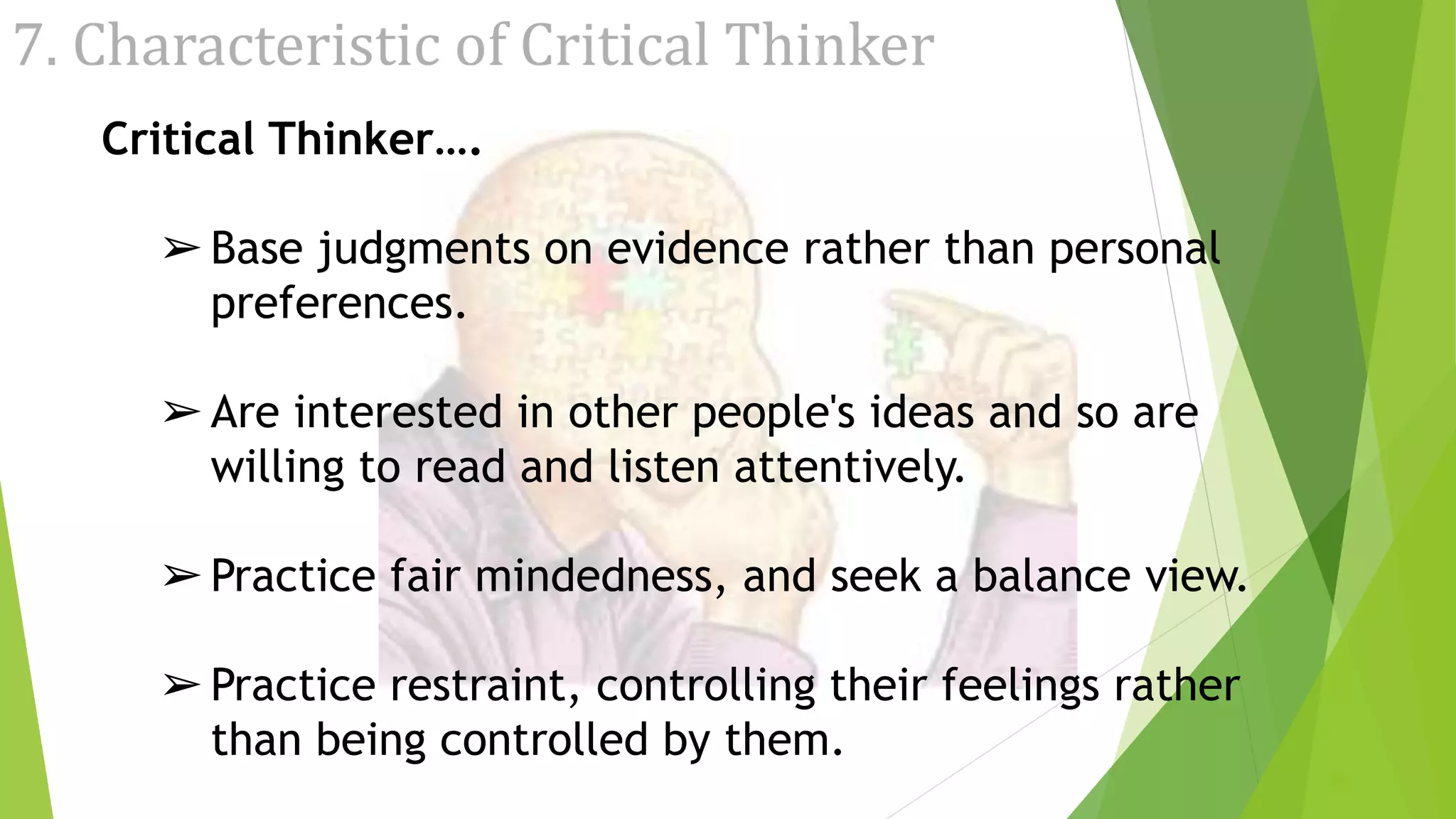 7. Characteristic of Critical Thinker

Critical Thinker….

➢ Base judgments on evidence rather than personal preferences.

➢ Are interested in other people's ideas and so are willing to read and listen attentively.

➢ Practice fair mindedness, and seek a balance view.

➢ Practice restraint, controlling their feelings rather than being controlled by them.